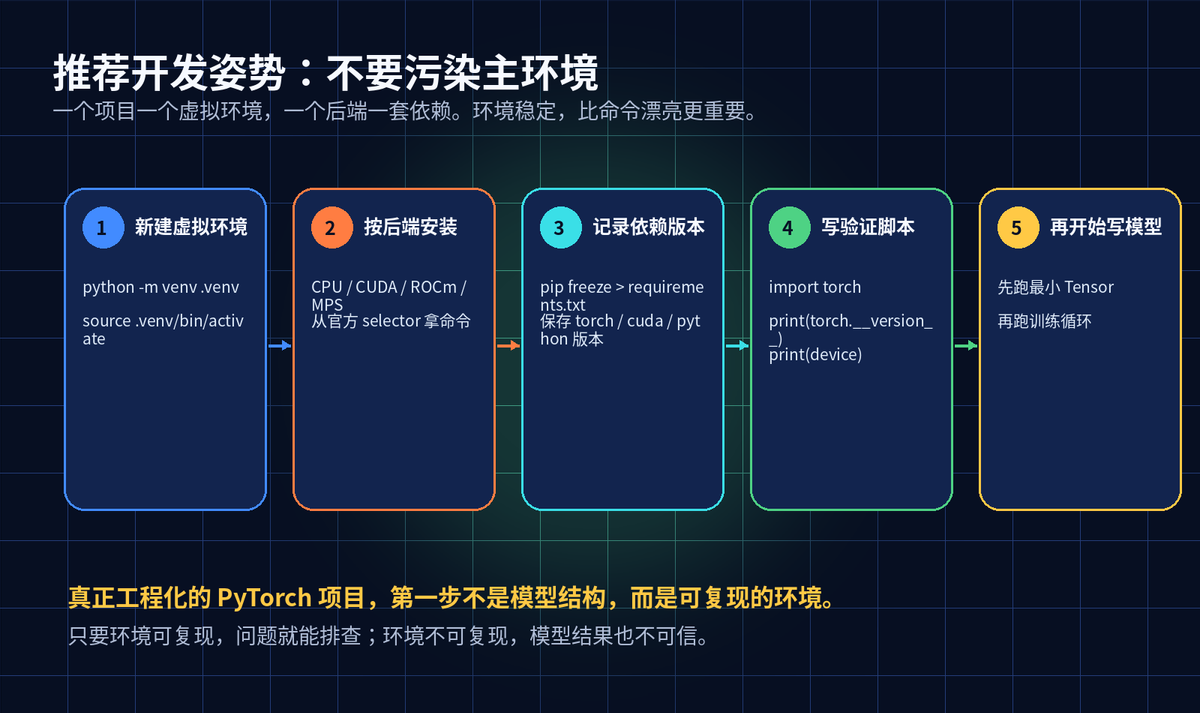 推荐开发姿势：不要污染主环境

一个项目一个虚拟环境，一个后端一套依赖。环境稳定，比命令漂亮更重要。

1 新建虚拟环境

python -m venv .venv

source .venv/bin/activate

2 按后端安装

CPU / CUDA / ROCm / MPS
从官方 selector 拿命令

3 记录依赖版本

pip freeze > requirements.txt
保存 torch / cuda / python 版本

4 写验证脚本

import torch

print(torch.__version__)
print(device)

5 再开始写模型

先跑最小 Tensor

再跑训练循环

真正工程化的 PyTorch 项目，第一步不是模型结构，而是可复现的环境。

只要环境可复现，问题就能排查；环境不可复现，模型结果也不可信。